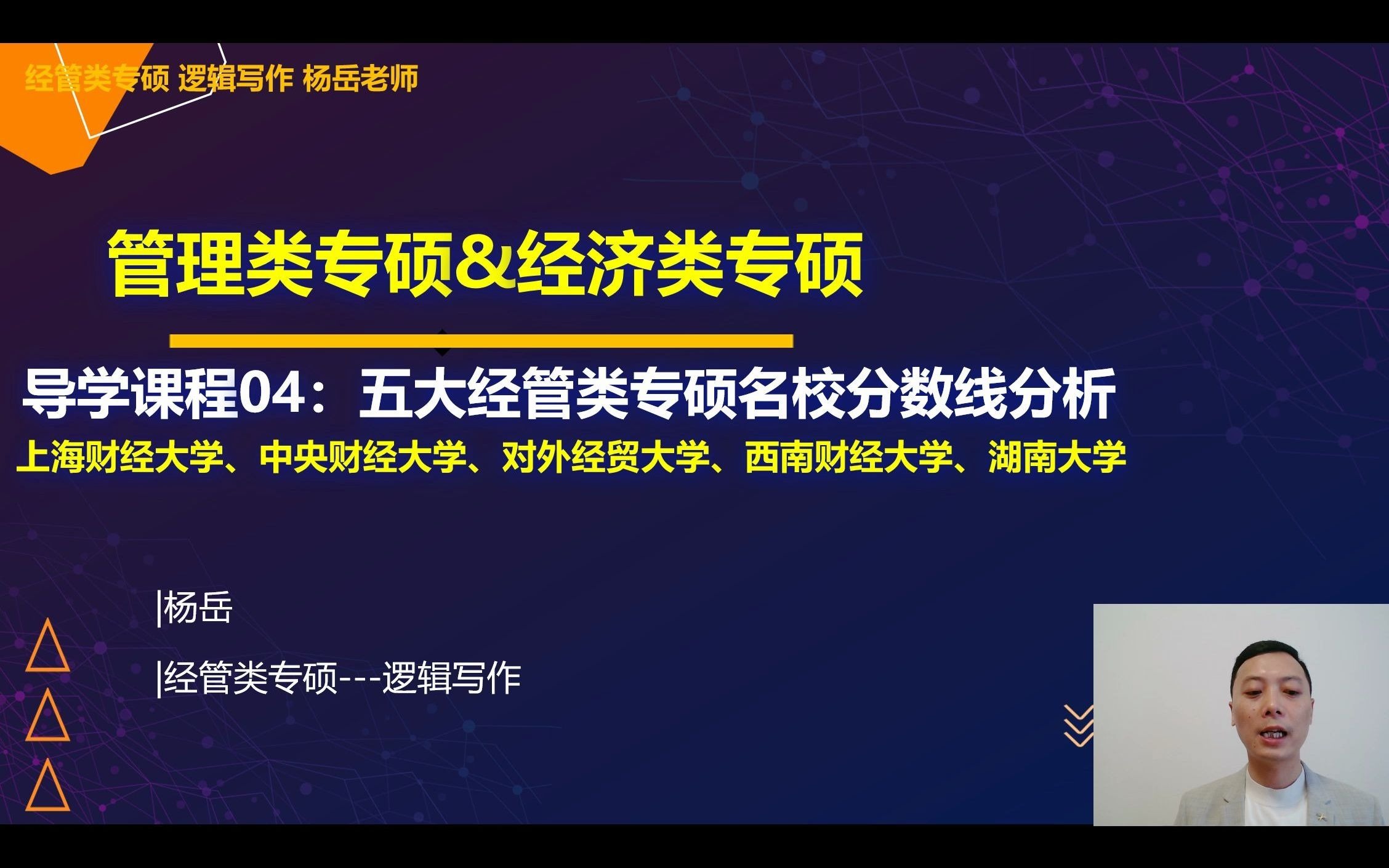 经管类专硕 逻辑写作 杨岳老师

管理类专硕&经济类专硕

导学课程04：五大经管类专硕名校分数线分析

上海财经大学、中央财经大学、对外经贸大学、西南财经大学、湖南大学

|杨岳

|经管类专硕---逻辑写作